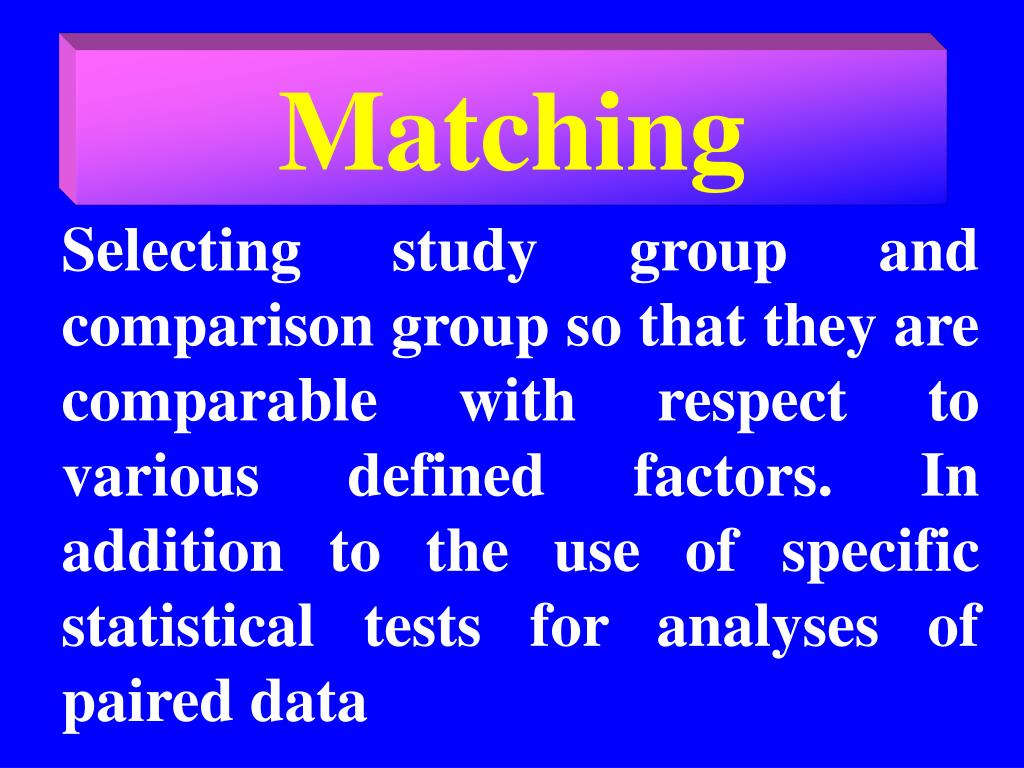 Matching

Selecting study group and comparison group so that they are comparable with respect to various defined factors. In addition to the use of specific statistical tests for analyses of paired data